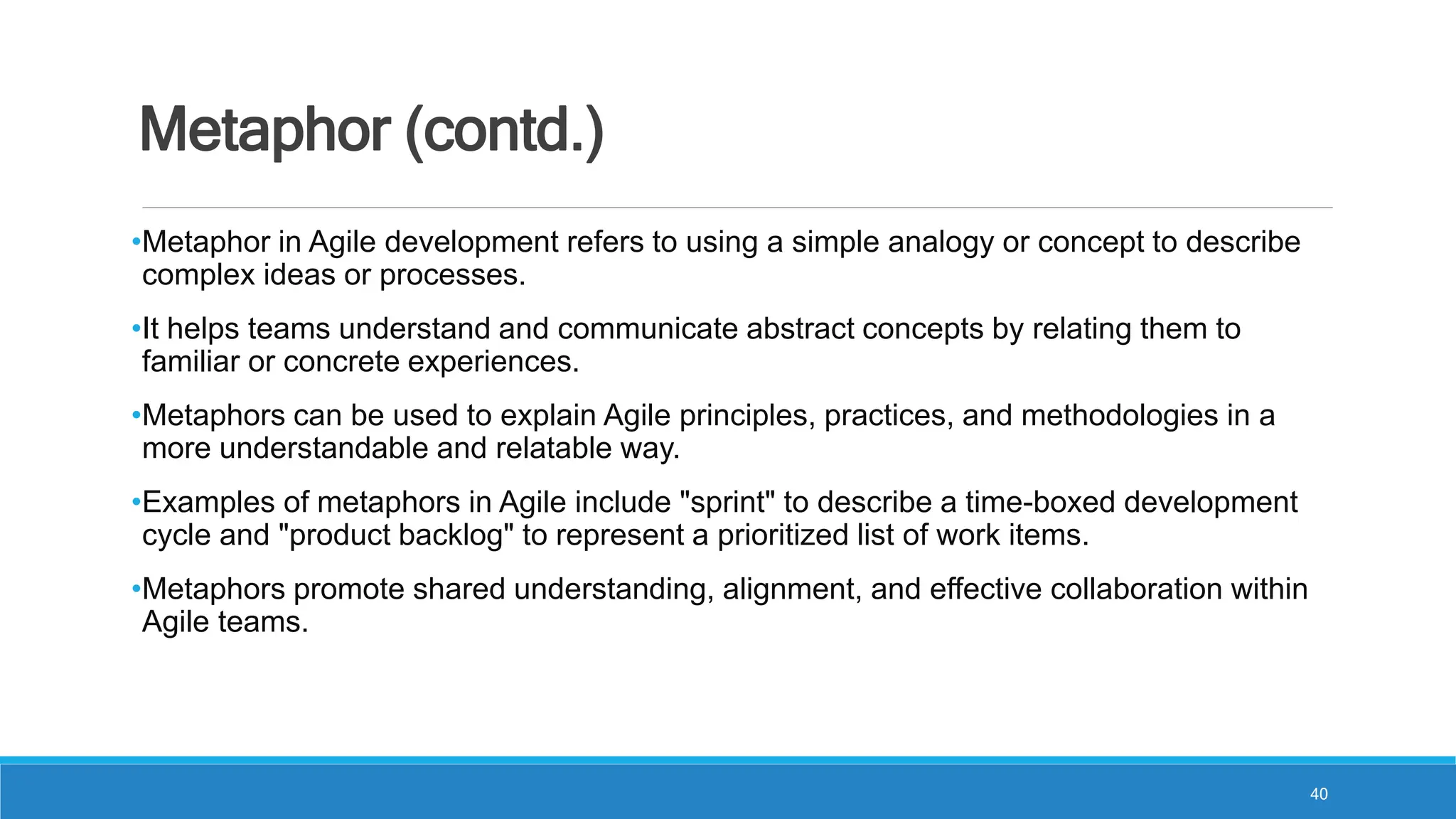 Metaphor (contd.)

•Metaphor in Agile development refers to using a simple analogy or concept to describe complex ideas or processes.

•It helps teams understand and communicate abstract concepts by relating them to familiar or concrete experiences.

•Metaphors can be used to explain Agile principles, practices, and methodologies in a more understandable and relatable way.

•Examples of metaphors in Agile include "sprint" to describe a time-boxed development cycle and "product backlog" to represent a prioritized list of work items.

•Metaphors promote shared understanding, alignment, and effective collaboration within Agile teams.

40